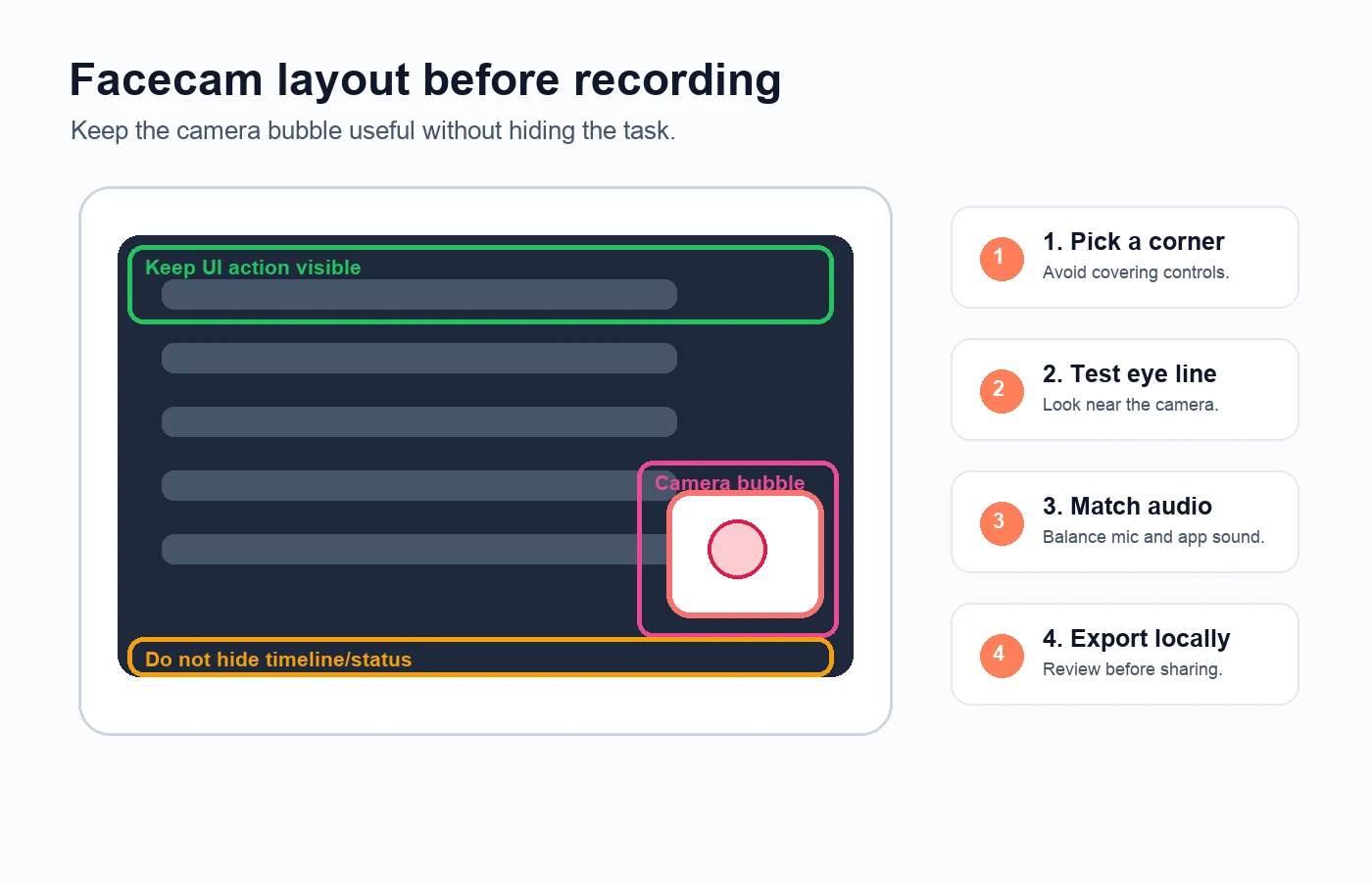 Facecam layout before recording

Keep the camera bubble useful without hiding the task.

Keep UI action visible

Camera bubble

Do not hide timeline/status

1
1. Pick a corner
Avoid covering controls.

2
2. Test eye line
Look near the camera.

3
3. Match audio
Balance mic and app sound.

4
4. Export locally
Review before sharing.